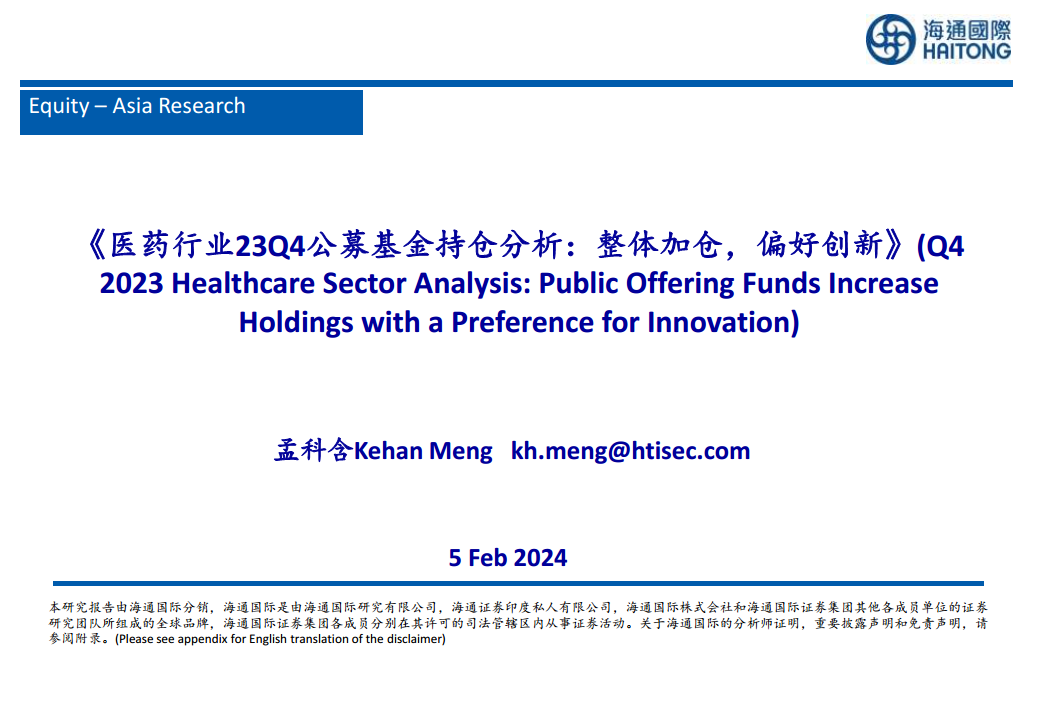 海通國際
HAITONG

Equity – Asia Research

《医药行业23Q4公募基金持仓分析：整体加仓，偏好创新》(Q4 2023 Healthcare Sector Analysis: Public Offering Funds Increase Holdings with a Preference for Innovation)

孟科含Kehan Meng kh.meng@htisec.com

5 Feb 2024

本研究报告由海通国际分销，海通国际是由海通国际研究有限公司，海通证券印度私人有限公司，海通国际株式会社和海通国际证券集团其他各成员单位的证券研究团队所组成的全球品牌，海通国际证券集团各成员分别在其许可的司法管辖区内从事证券活动。关于海通国际的分析师证明，重要披露声明和免责声明，请参阅附录。(Please see appendix for English translation of the disclaimer)